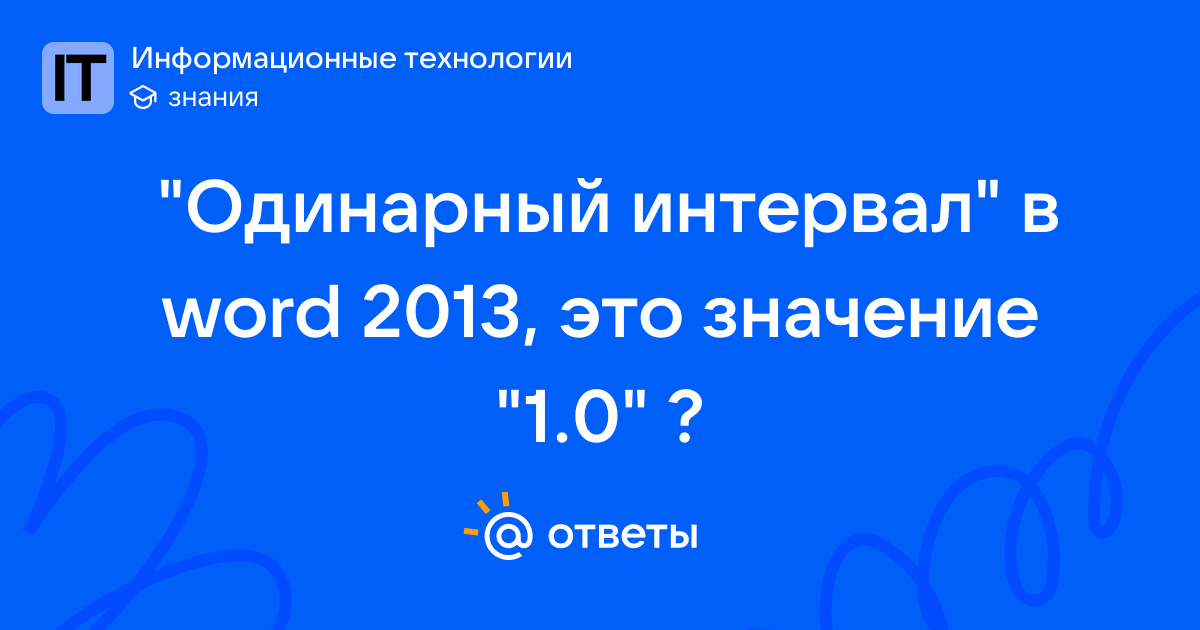 IT
Информационные технологии
знания

"Одинарный интервал" в word 2013, это значение "1.0" ?

@ ответы